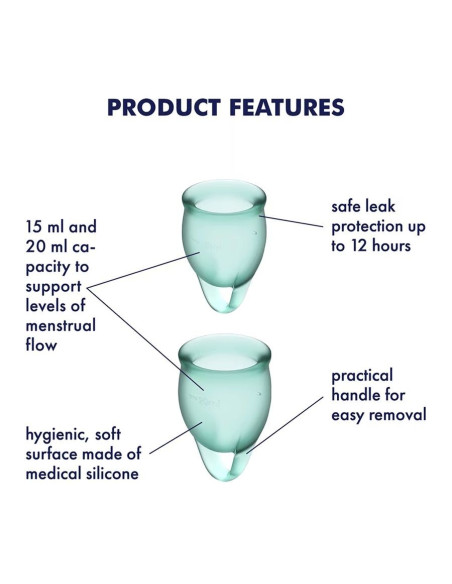 PRODUCT FEATURES

15 ml and 20 ml capacity to support levels of menstrual flow

safe leak protection up to 12 hours

practical handle for easy removal

hygienic, soft surface made of medical silicone